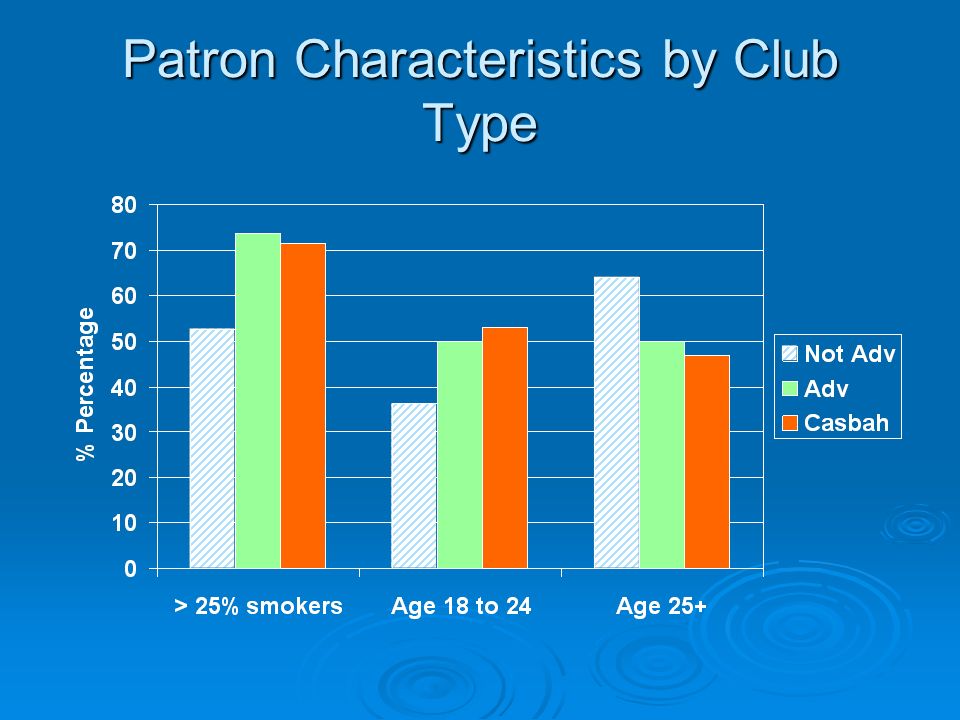 Patron Characteristics by Club Type

% Percentage

80
70
60
50
40
30
20
10
0

> 25% smokers
Age 18 to 24
Age 25+

Not Adv
Adv
Casbah